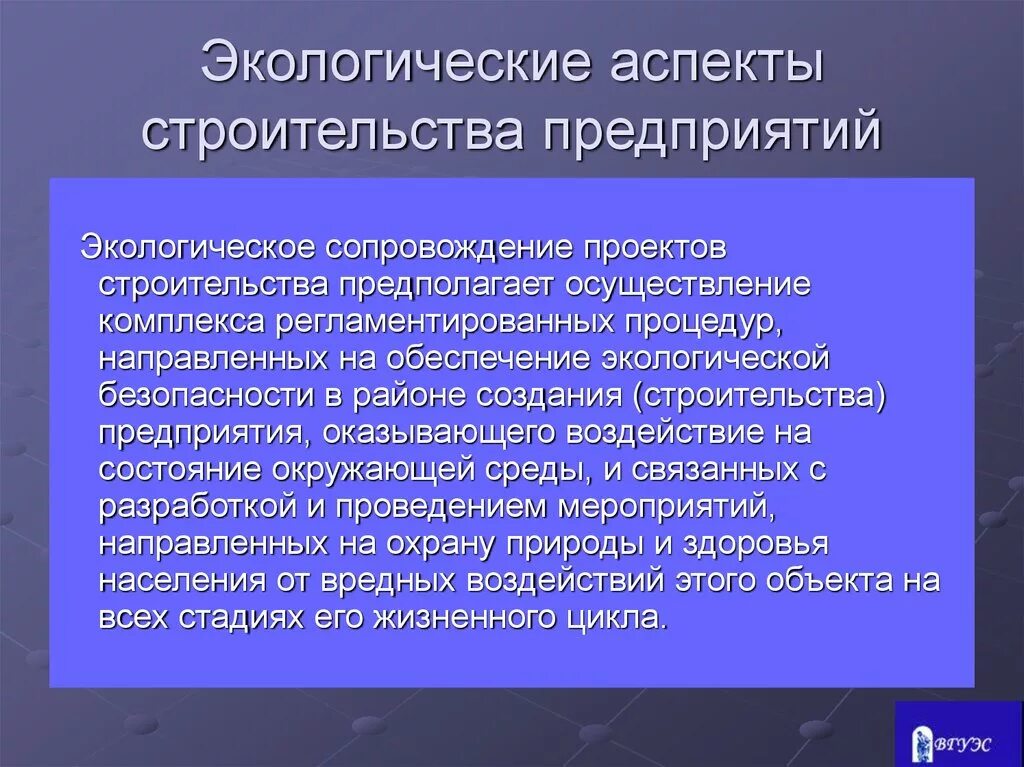 Экологические аспекты строительства предприятий

Экологическое сопровождение проектов строительства предполагает осуществление комплекса регламентированных процедур, направленных на обеспечение экологической безопасности в районе создания (строительства) предприятия, оказывающего воздействие на состояние окружающей среды, и связанных с разработкой и проведением мероприятий, направленных на охрану природы и здоровья населения от вредных воздействий этого объекта на всех стадиях его жизненного цикла.

ВГУЭС